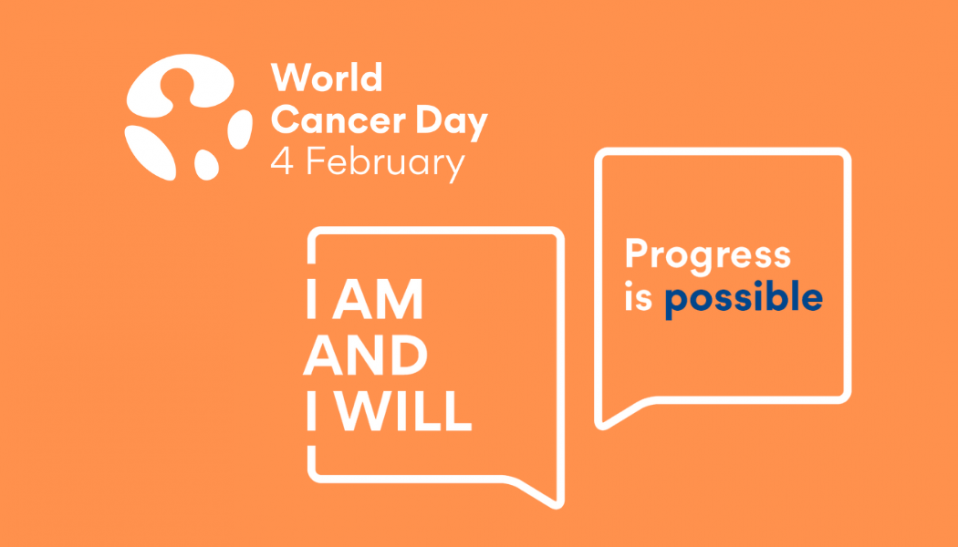 World Cancer Day
4 February

I AM
AND
I WILL

Progress is possible